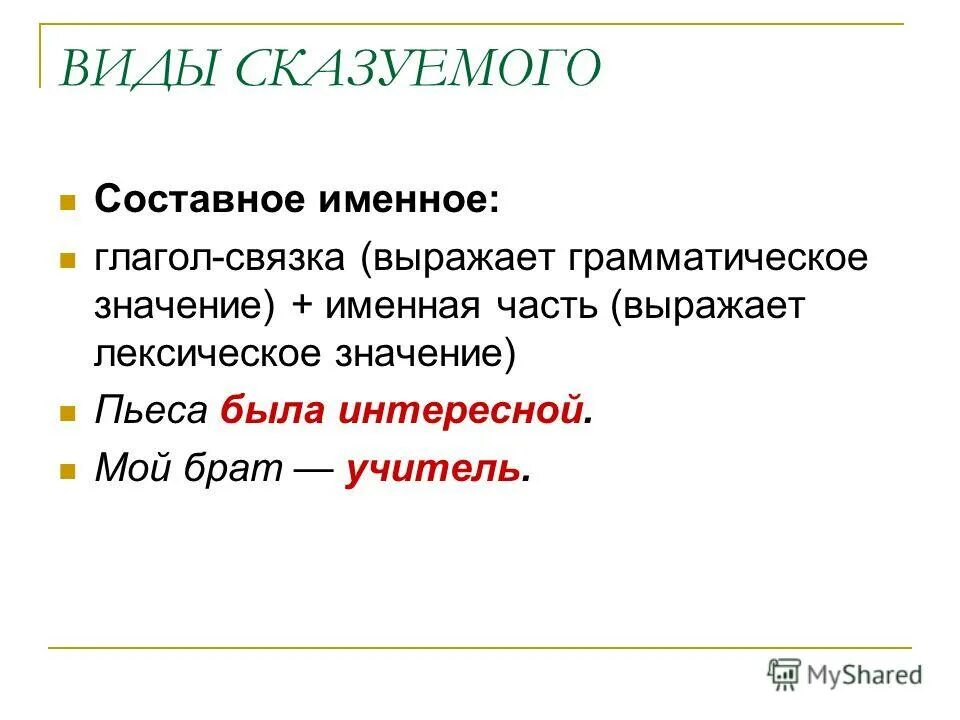 ВИДЫ СКАЗУЕМОГО

Составное именное:

глагол-связка (выражает грамматическое значение) + именная часть (выражает лексическое значение)

Пьеса была интересной.

Мой брат — учитель.

MyShared